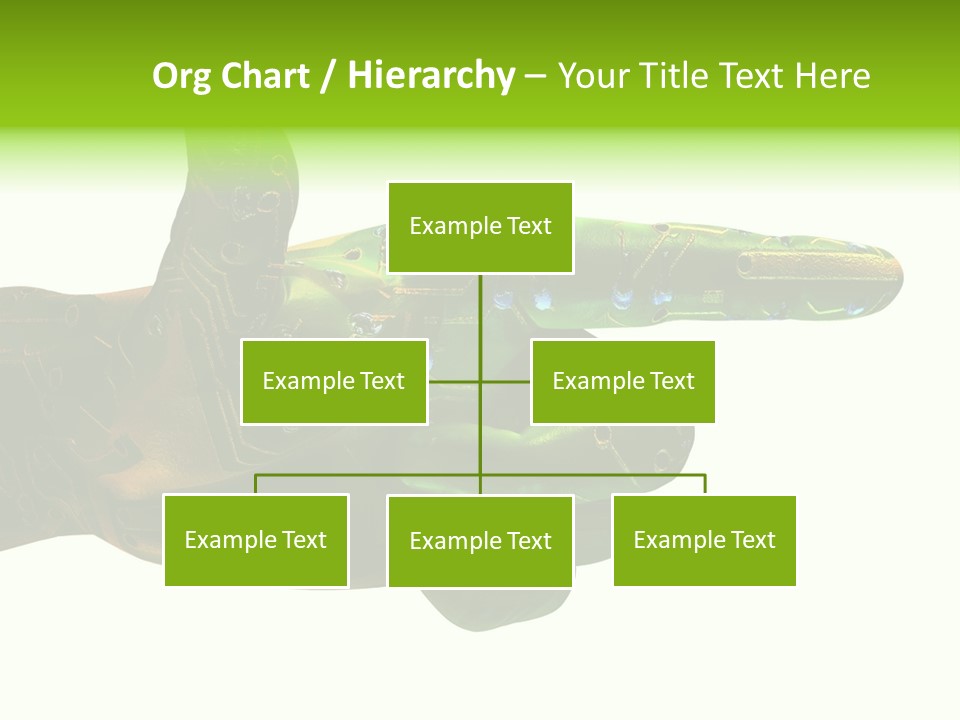 Org Chart / Hierarchy – Your Title Text Here

Example Text

Example Text

Example Text

Example Text

Example Text

Example Text